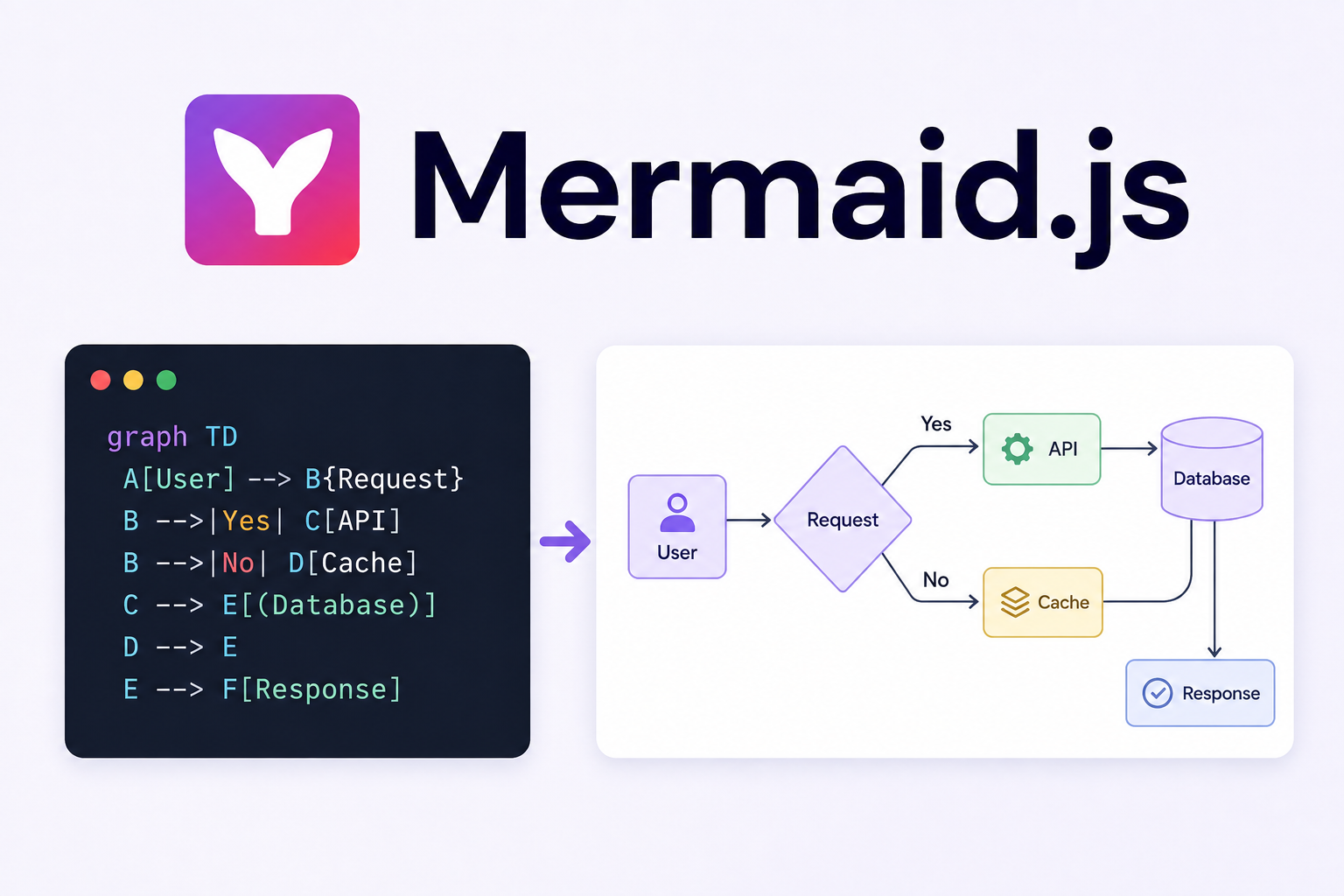 Mermaid.js

graph TD
A[User] --> B{Request}
B -->|Yes| C[API]
B -->|No| D[Cache]
C --> E[(Database)]
D --> E
E --> F[Response]

User
Request
Yes
No
API
Cache
Database
Response